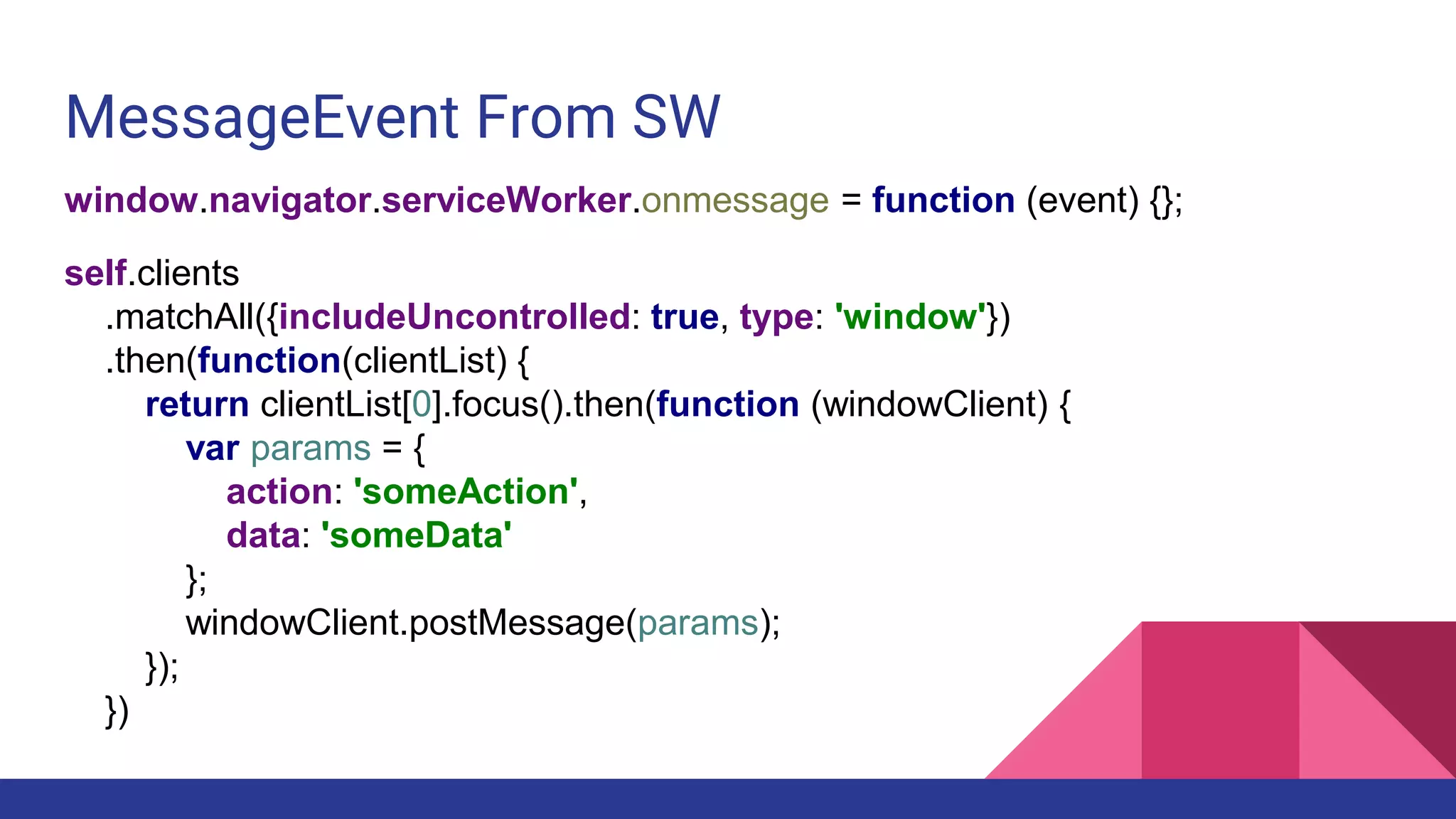 MessageEvent From SW

window.navigator.serviceWorker.onmessage = function (event) {};

self.clients
    .matchAll({includeUncontrolled: true, type: 'window'})
    .then(function(clientList) {
        return clientList[0].focus().then(function (windowClient) {
            var params = {
                action: 'someAction',
                data: 'someData'
            };
            windowClient.postMessage(params);
        });
    })